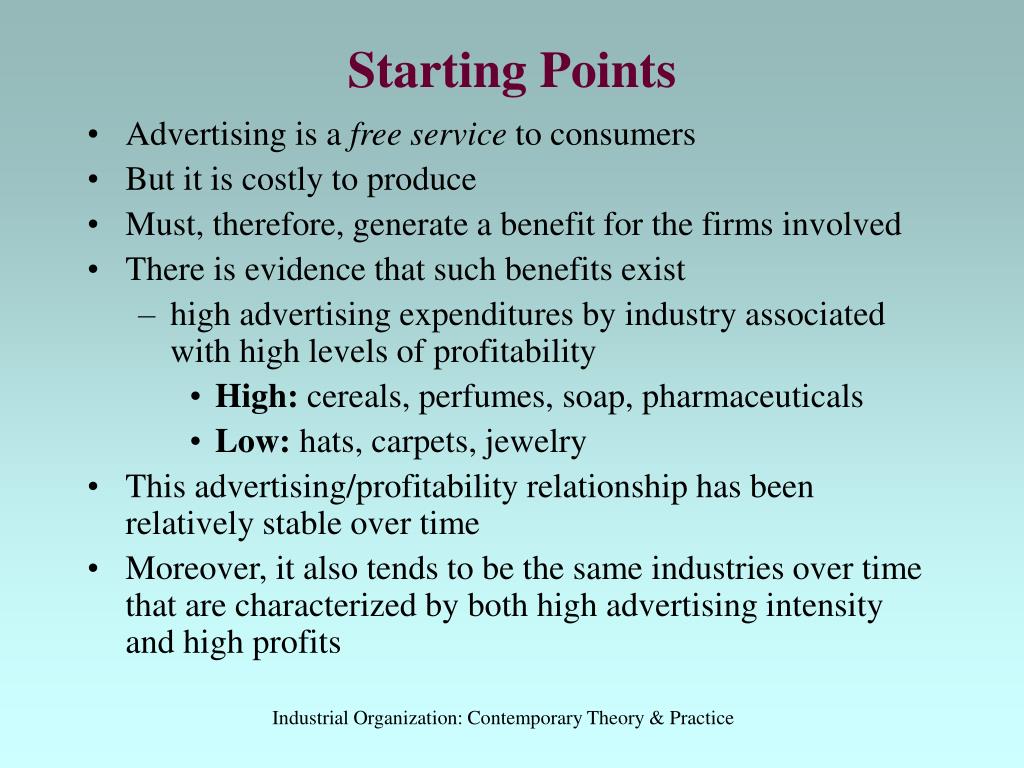 Starting Points

• Advertising is a free service to consumers
• But it is costly to produce
• Must, therefore, generate a benefit for the firms involved
• There is evidence that such benefits exist
– high advertising expenditures by industry associated with high levels of profitability
• High: cereals, perfumes, soap, pharmaceuticals
• Low: hats, carpets, jewelry
• This advertising/profitability relationship has been relatively stable over time
• Moreover, it also tends to be the same industries over time that are characterized by both high advertising intensity and high profits

Industrial Organization: Contemporary Theory & Practice